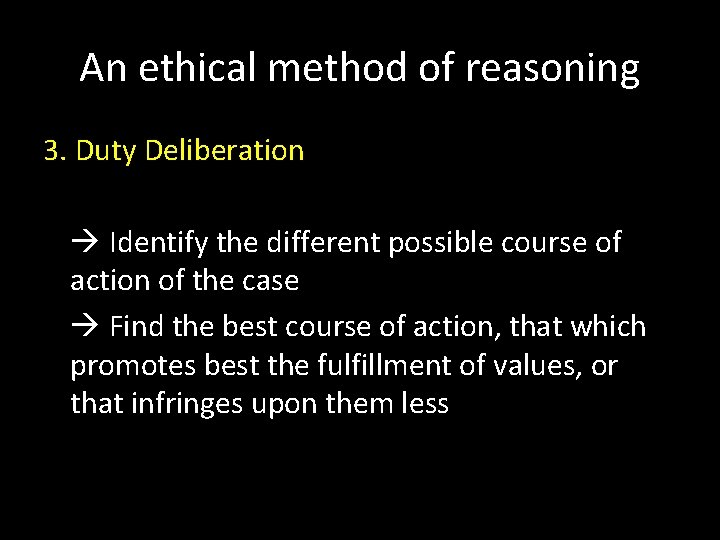 An ethical method of reasoning

3. Duty Deliberation

→ Identify the different possible course of action of the case

→ Find the best course of action, that which promotes best the fulfillment of values, or that infringes upon them less